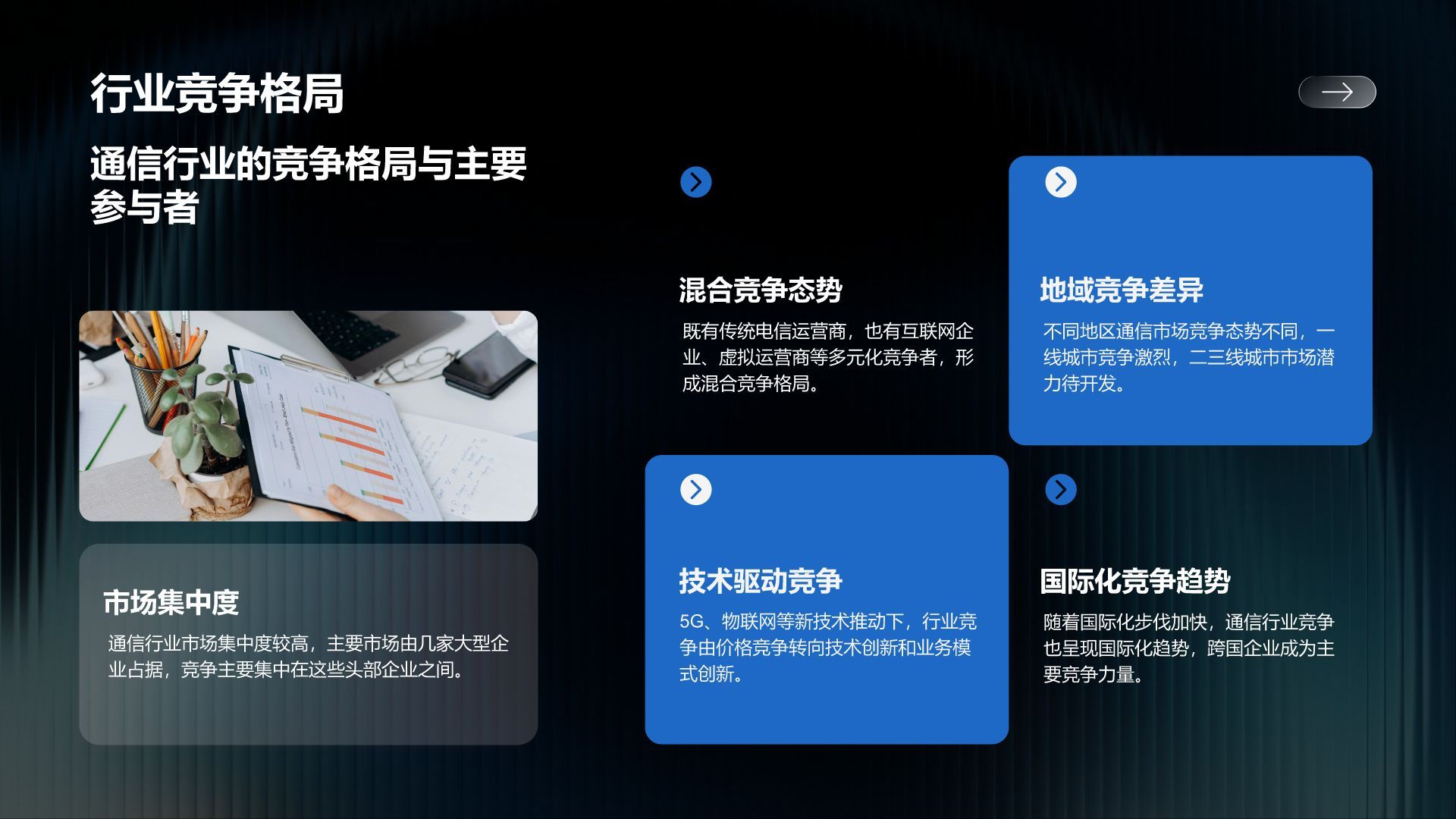 行业竞争格局

通信行业的竞争格局与主要参与者

市场集中度

通信行业市场集中度较高，主要市场由几家大型企业占据，竞争主要集中在这些头部企业之间。

混合竞争态势

既有传统电信运营商，也有互联网企业、虚拟运营商等多元化竞争者，形成混合竞争格局。

地域竞争差异

不同地区通信市场竞争态势不同，一线城市竞争激烈，二三线城市市场潜力待开发。

技术驱动竞争

5G、物联网等新技术推动下，行业竞争由价格竞争转向技术创新和业务模式创新。

国际化竞争趋势

随着国际化步伐加快，通信行业竞争也呈现国际化趋势，跨国企业成为主要竞争力量。